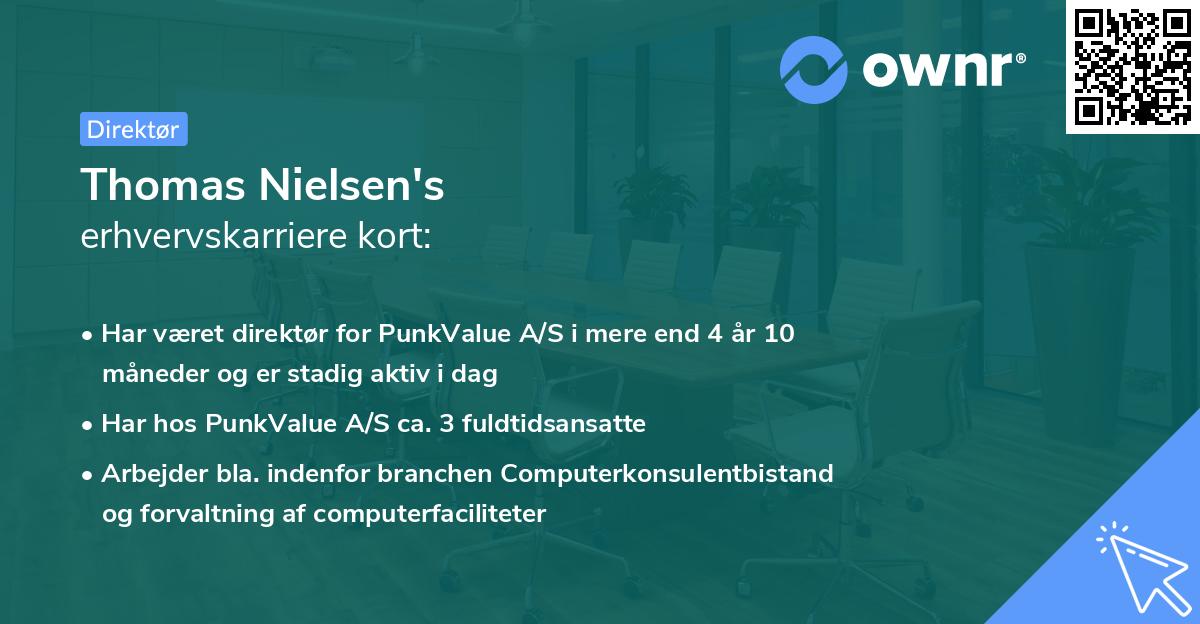 ownr®

Direktør

Thomas Nielsen's
erhvervskarriere kort:

• Har været direktør for PunkValue A/S i mere end 4 år 10 måneder og er stadig aktiv i dag

• Har hos PunkValue A/S ca. 3 fuldtidsansatte

• Arbejder bla. indenfor branchen Computerkonsulentbistand og forvaltning af computerfaciliteter